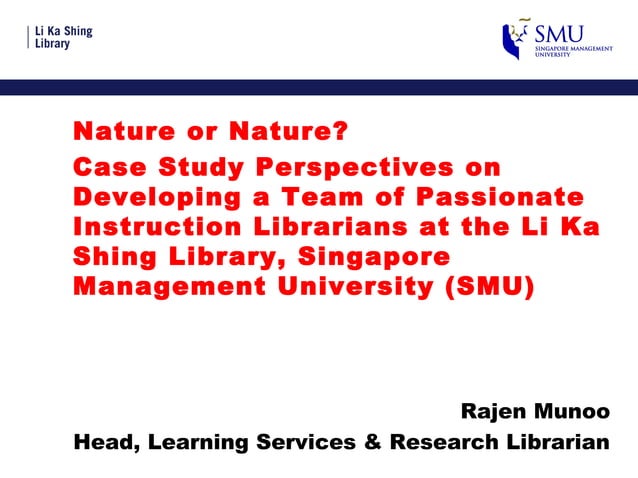 Li Ka Shing Library

SMU
SINGAPORE MANAGEMENT UNIVERSITY

Nature or Nature?
Case Study Perspectives on Developing a Team of Passionate Instruction Librarians at the Li Ka Shing Library, Singapore Management University (SMU)

Rajen Munoo
Head, Learning Services & Research Librarian